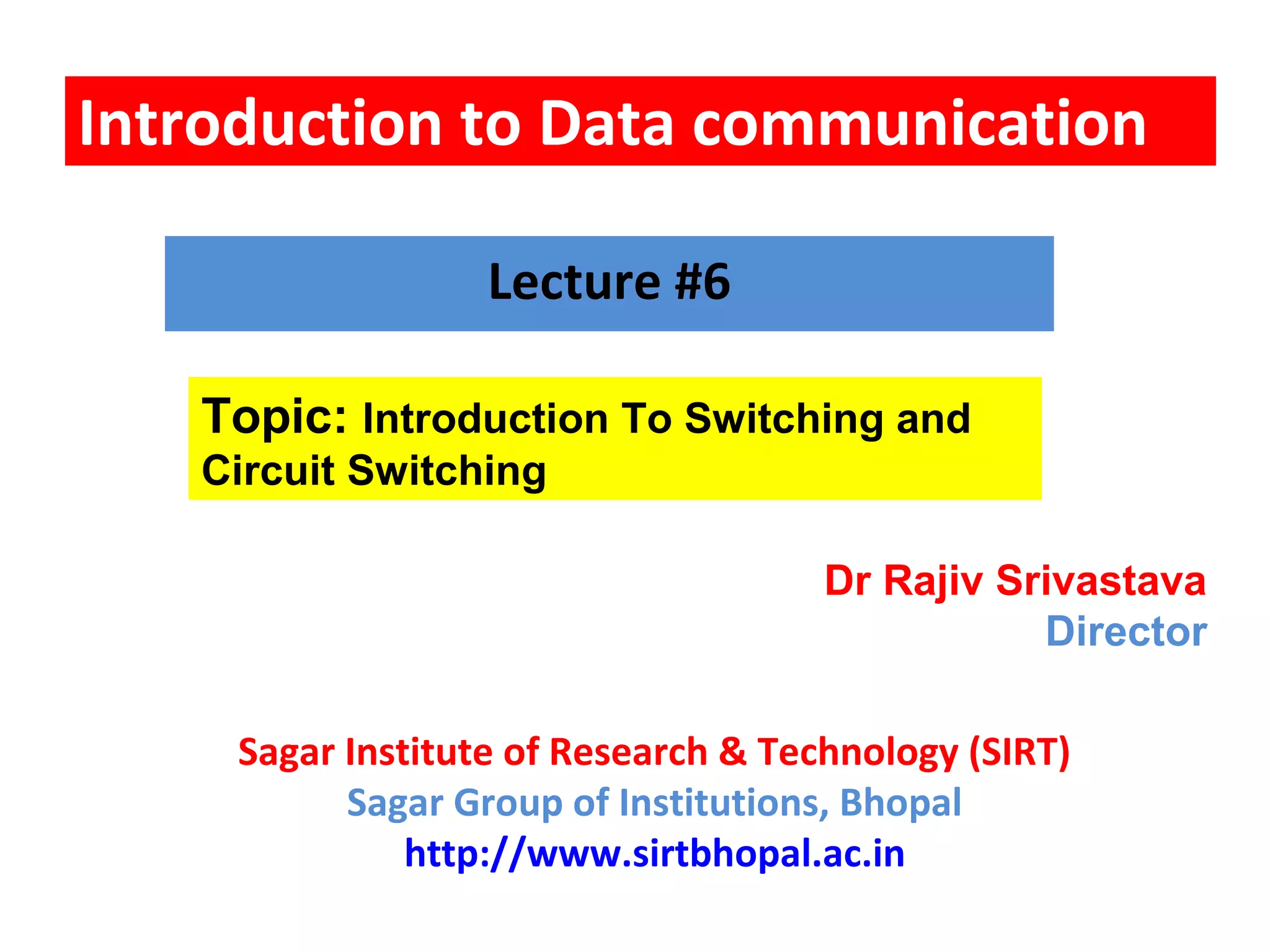 Introduction to Data communication

Lecture #6

Topic: Introduction To Switching and Circuit Switching

Dr Rajiv Srivastava
Director

Sagar Institute of Research & Technology (SIRT)
Sagar Group of Institutions, Bhopal
http://www.sirtbhopal.ac.in